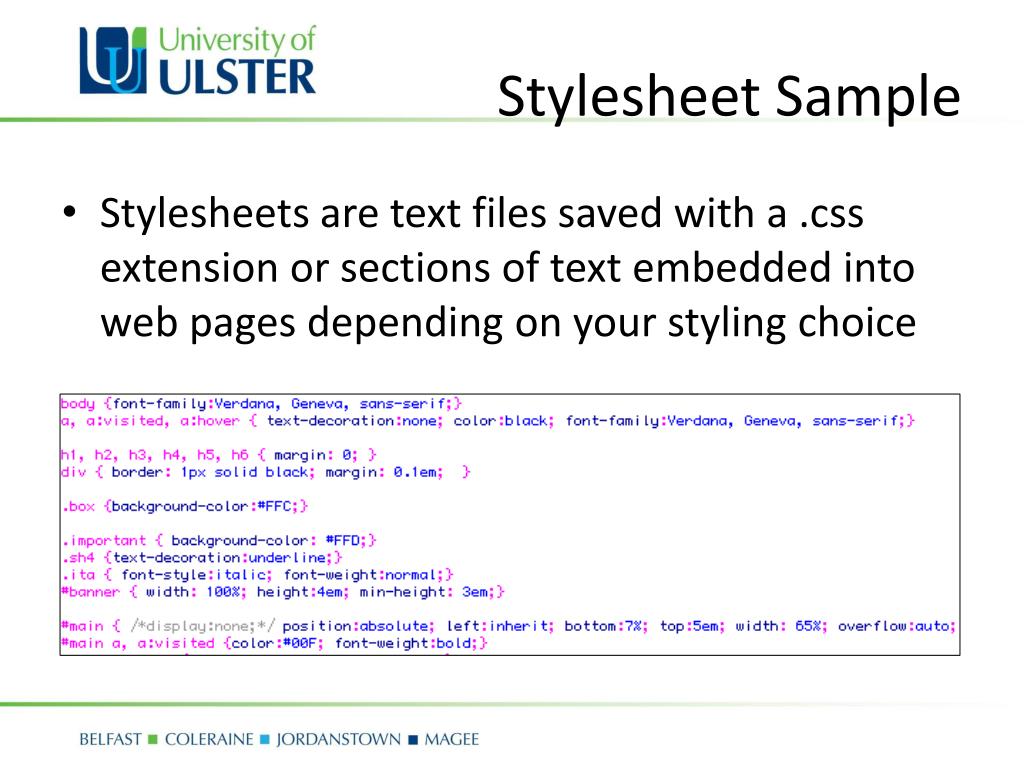 University of ULSTER

Stylesheet Sample

• Stylesheets are text files saved with a .css extension or sections of text embedded into web pages depending on your styling choice

body {font-family:Verdana, Geneva, sans-serif;}
a, a:visited, a:hover { text-decoration:none; color:black; font-family:Verdana, Geneva, sans-serif;}

h1, h2, h3, h4, h5, h6 { margin: 0; }
div { border: 1px solid black; margin: 0.1em; }

.box {background-color:#FFC;}

.important { background-color: #FFD;}
.sh4 {text-decoration:underline;}
.ita { font-style:italic; font-weight:normal;}
#banner { width: 100%; height:4em; min-height: 3em;}

#main { /*display:none;*/ position:absolute; left:inherit; bottom:7%; top:5em; width: 65%; overflow:auto;
#main a, a:visited {color:#00F; font-weight:bold;}

BELFAST ■ COLERAINE ■ JORDANSTOWN ■ MAGEE